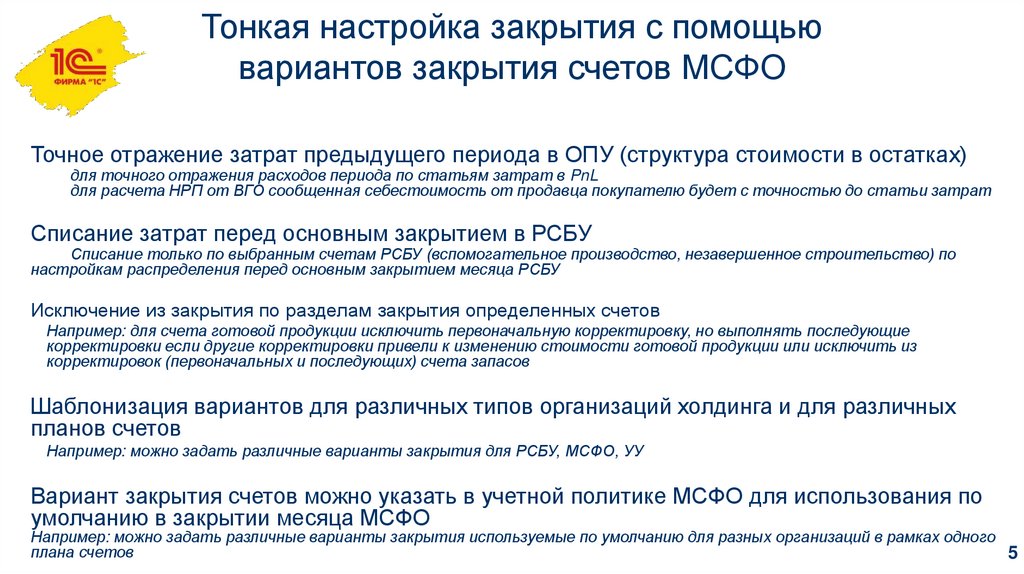 1С
ФИРМА "1С"

Тонкая настройка закрытия с помощью вариантов закрытия счетов МСФО

Точное отражение затрат предыдущего периода в ОПУ (структура стоимости в остатках)
для точного отражения расходов периода по статьям затрат в PnL
для расчета НРП от ВГО сообщенная себестоимость от продавца покупателю будет с точностью до статьи затрат

Списание затрат перед основным закрытием в РСБУ
Списание только по выбранным счетам РСБУ (вспомогательное производство, незавершенное строительство) по настройкам распределения перед основным закрытием месяца РСБУ

Исключение из закрытия по разделам закрытия определенных счетов
Например: для счета готовой продукции исключить первоначальную корректировку, но выполнять последующие корректировки если другие корректировки привели к изменению стоимости готовой продукции или исключить из корректировок (первоначальных и последующих) счета запасов

Шаблонизация вариантов для различных типов организаций холдинга и для различных планов счетов
Например: можно задать различные варианты закрытия для РСБУ, МСФО, УУ

Вариант закрытия счетов можно указать в учетной политике МСФО для использования по умолчанию в закрытии месяца МСФО
Например: можно задать различные варианты закрытия используемые по умолчанию для разных организаций в рамках одного плана счетов

5